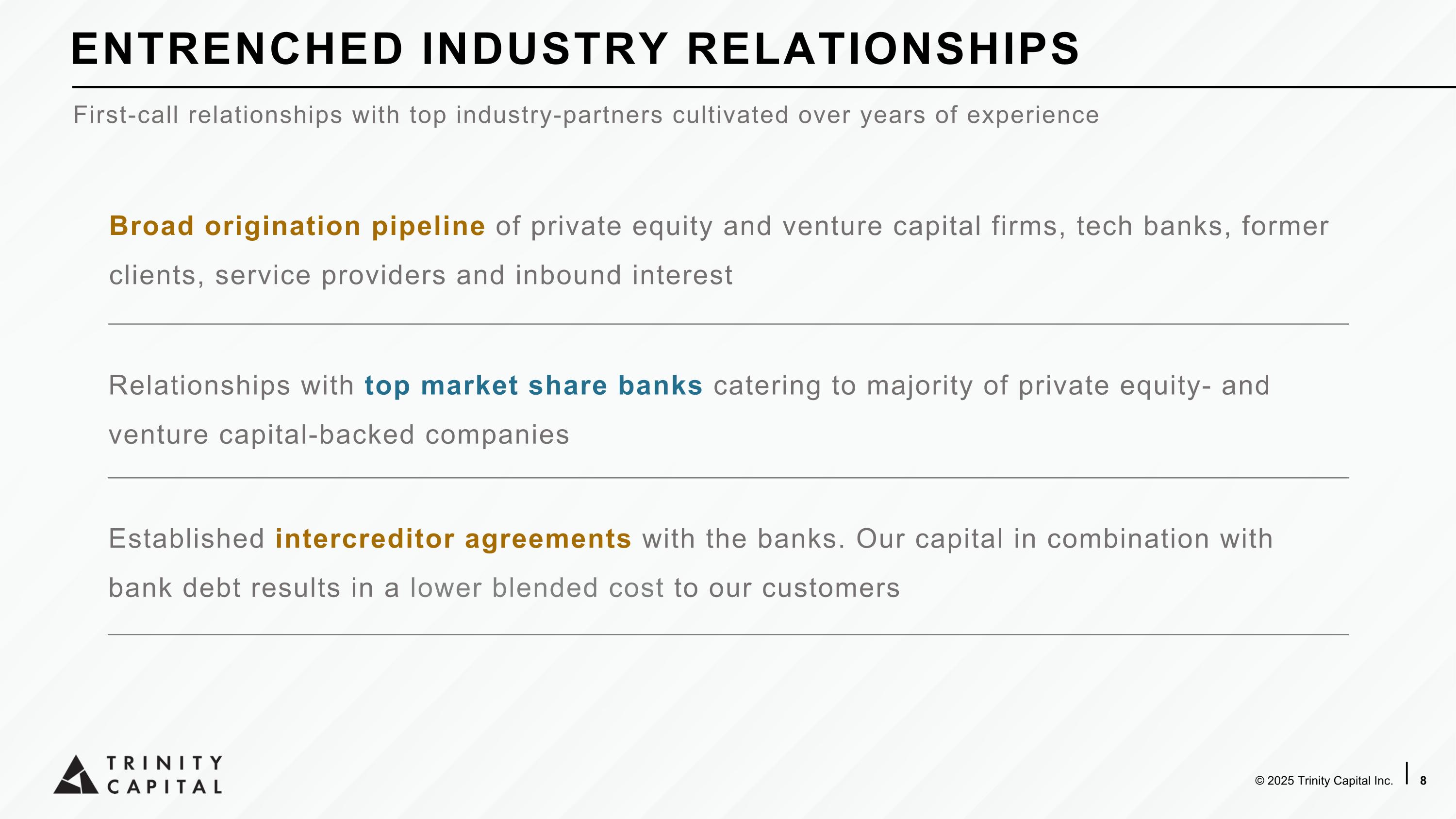 ENTRENCHED INDUSTRY RELATIONSHIPS

First-call relationships with top industry-partners cultivated over years of experience

Broad origination pipeline of private equity and venture capital firms, tech banks, former clients, service providers and inbound interest

Relationships with top market share banks catering to majority of private equity- and venture capital-backed companies

Established intercreditor agreements with the banks. Our capital in combination with bank debt results in a lower blended cost to our customers

TRINITY
CAPITAL

© 2025 Trinity Capital Inc. 8